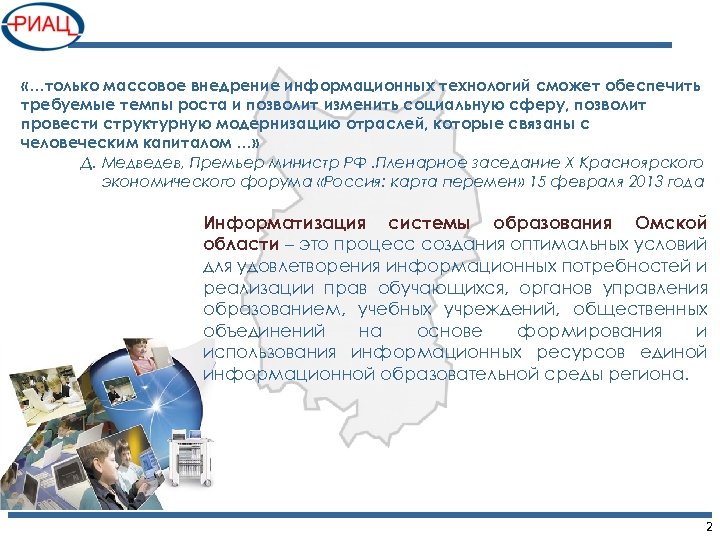 РИАЦ

«…только массовое внедрение информационных технологий сможет обеспечить требуемые темпы роста и позволит изменить социальную сферу, позволит провести структурную модернизацию отраслей, которые связаны с человеческим капиталом …»

Д. Медведев, Премьер министр РФ .Пленарное заседание X Красноярского экономического форума «Россия: карта перемен» 15 февраля 2013 года

Информатизация системы образования Омской области – это процесс создания оптимальных условий для удовлетворения информационных потребностей и реализации прав обучающихся, органов управления образованием, учебных учреждений, общественных объединений на основе формирования и использования информационных ресурсов единой информационной образовательной среды региона.

2